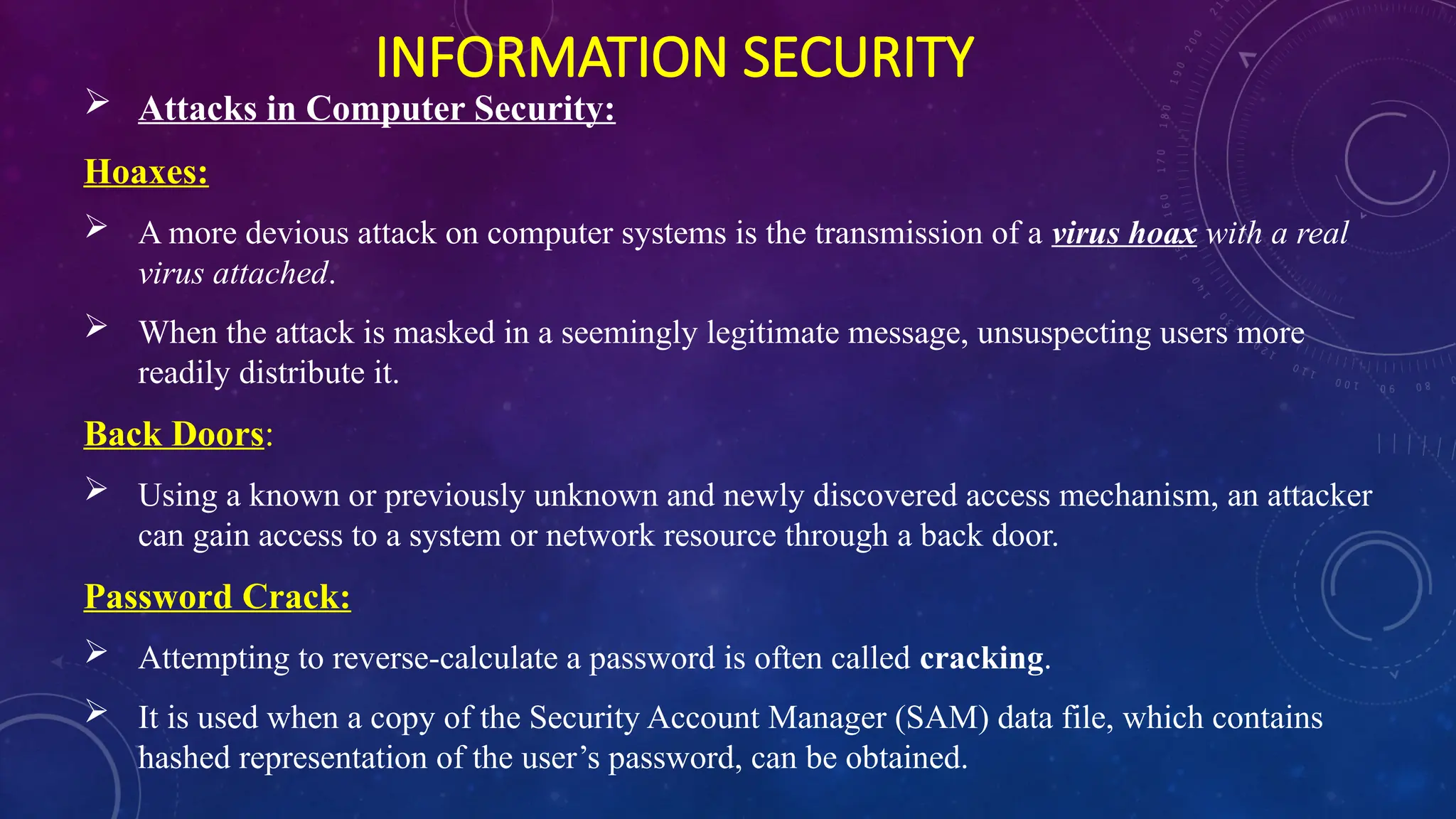 INFORMATION SECURITY

➢ Attacks in Computer Security:

Hoaxes:

➢ A more devious attack on computer systems is the transmission of a virus hoax with a real virus attached.

➢ When the attack is masked in a seemingly legitimate message, unsuspecting users more readily distribute it.

Back Doors:

➢ Using a known or previously unknown and newly discovered access mechanism, an attacker can gain access to a system or network resource through a back door.

Password Crack:

➢ Attempting to reverse-calculate a password is often called cracking.

➢ It is used when a copy of the Security Account Manager (SAM) data file, which contains hashed representation of the user's password, can be obtained.